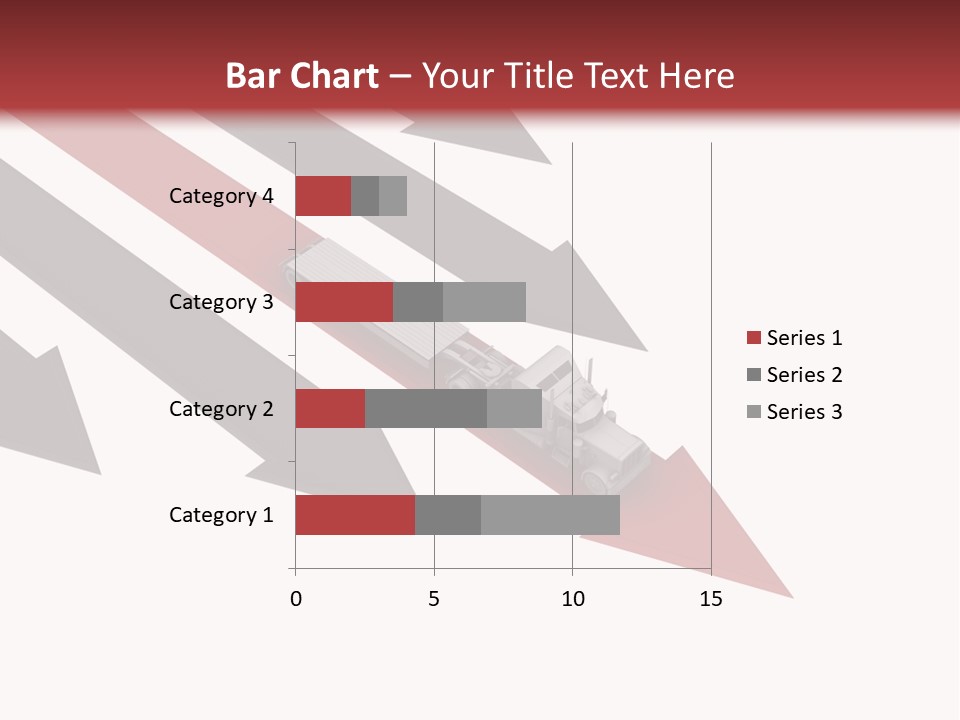 Bar Chart – Your Title Text Here

Category 4
Category 3
Category 2
Category 1

0
5
10
15

Series 1
Series 2
Series 3